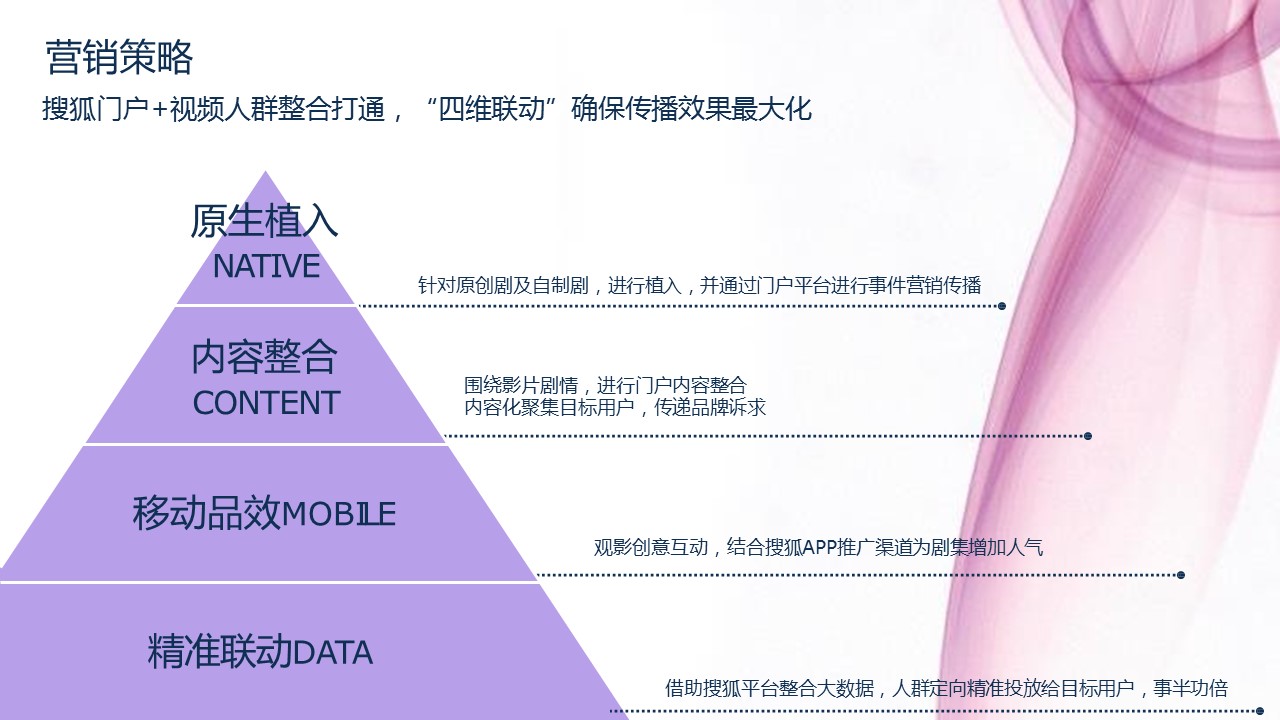 营销策略

搜狐门户+视频人群整合打通，“四维联动”确保传播效果最大化

原生植入
NATIVE

针对原创剧及自制剧，进行植入，并通过门户平台进行事件营销传播

内容整合
CONTENT

围绕影片剧情，进行门户内容整合
内容化聚集目标用户，传递品牌诉求

移动品效MOBILE

观影创意互动，结合搜狐APP推广渠道为剧集增加人气

精准联动DATA

借助搜狐平台整合大数据，人群定向精准投放给目标用户，事半功倍